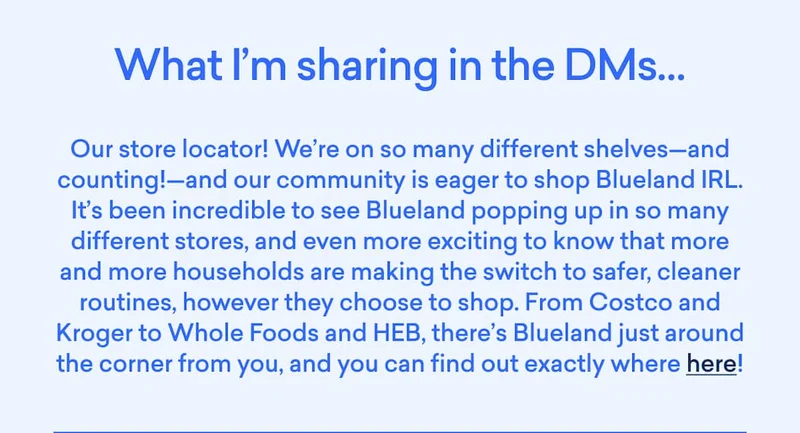 What I'm sharing in the DMs...

Our store locator! We're on so many different shelves—and counting!—and our community is eager to shop Blueland IRL. It's been incredible to see Blueland popping up in so many different stores, and even more exciting to know that more and more households are making the switch to safer, cleaner routines, however they choose to shop. From Costco and Kroger to Whole Foods and HEB, there's Blueland just around the corner from you, and you can find out exactly where here!